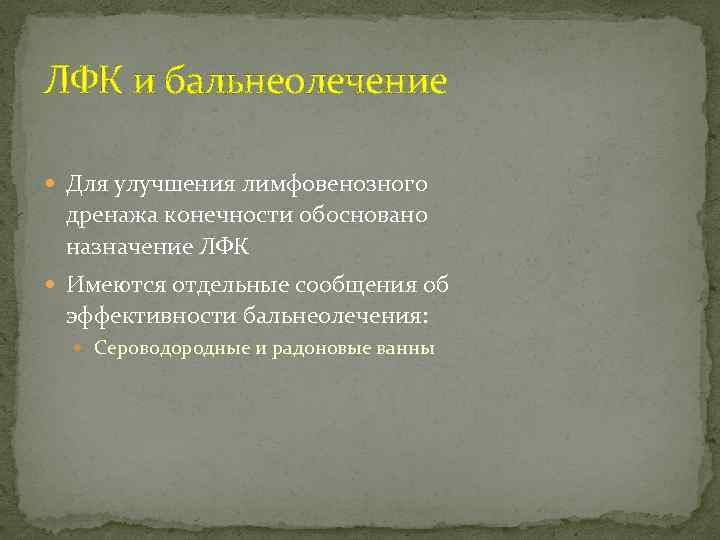 ЛФК и бальнеолечение

Для улучшения лимфовенозного дренажа конечности обосновано назначение ЛФК

Имеются отдельные сообщения об эффективности бальнеолечения:

Сероводородные и радоновые ванны